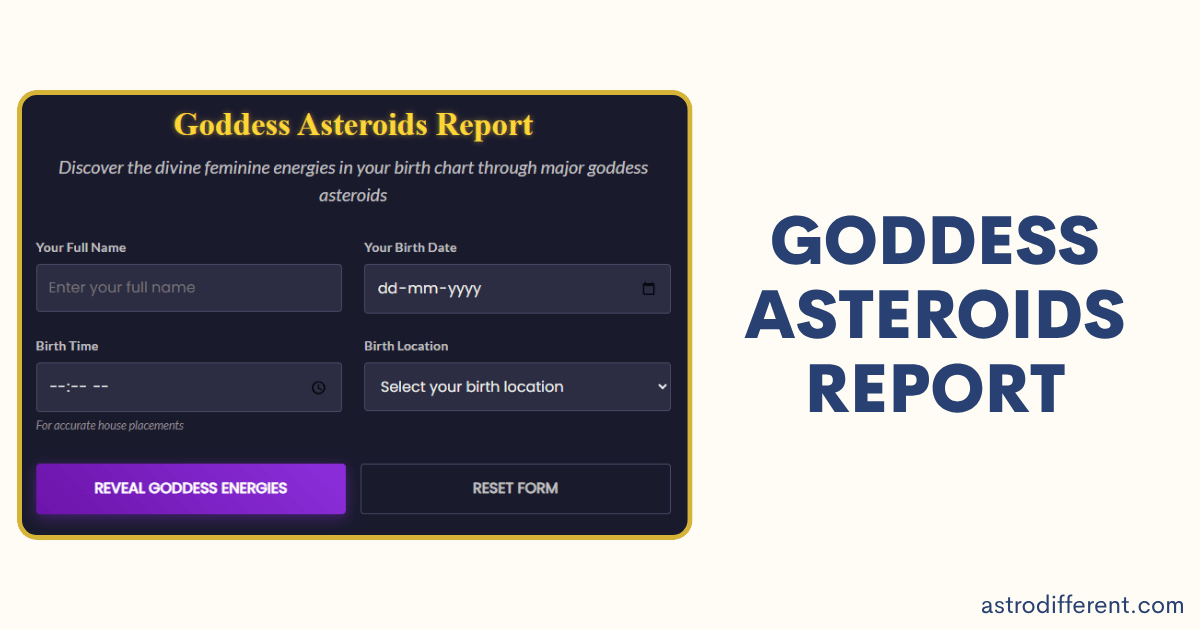 Goddess Asteroids Report

Discover the divine feminine energies in your birth chart through major goddess asteroids

Your Full Name
Enter your full name

Your Birth Date
dd-mm-yyyy

Birth Time
--:-- --
For accurate house placements

Birth Location
Select your birth location

REVEAL GODDESS ENERGIES

RESET FORM

GODDESS ASTEROIDS REPORT

astrodifferent.com